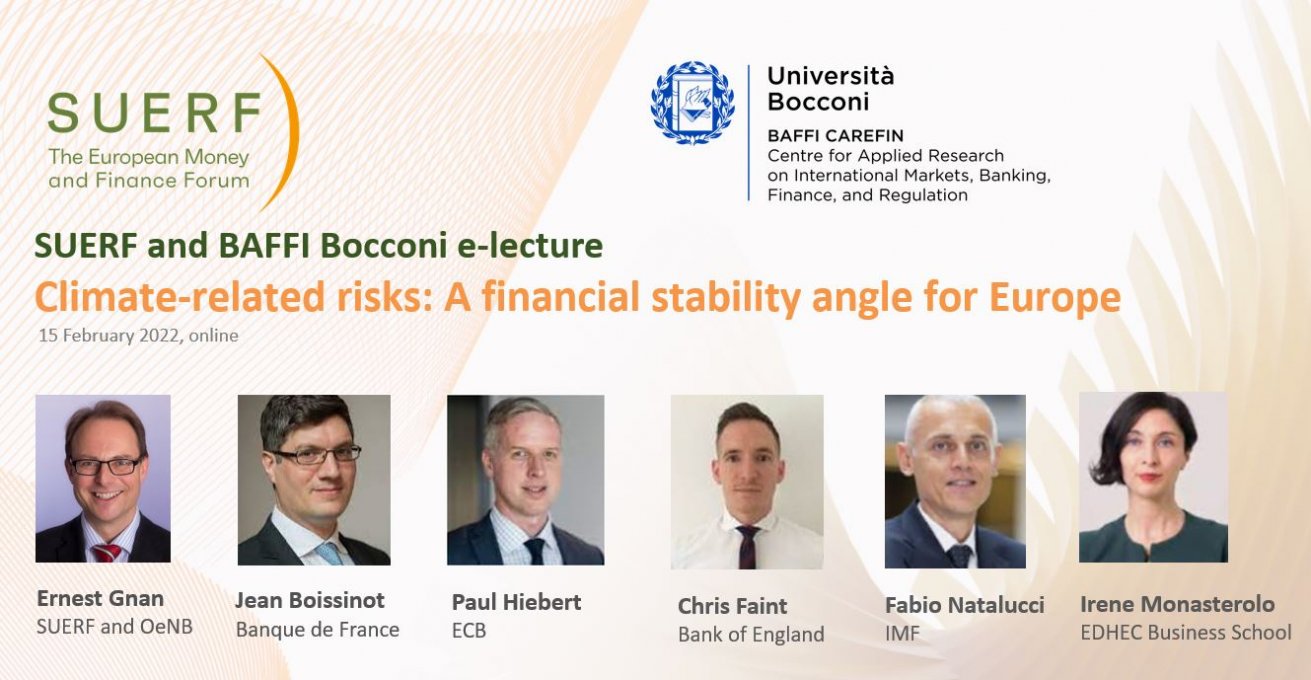 SUERF
The European Money and Finance Forum

Università Bocconi
BAFFI CAREFIN
Centre for Applied Research on International Markets, Banking, Finance, and Regulation

SUERF and BAFFI Bocconi e-lecture
Climate-related risks: A financial stability angle for Europe
15 February 2022, online

Ernest Gnan
SUERF and OeNB

Jean Boissinot
Banque de France

Paul Hiebert
ECB

Chris Faint
Bank of England

Fabio Natalucci
IMF

Irene Monasterolo
EDHEC Business School